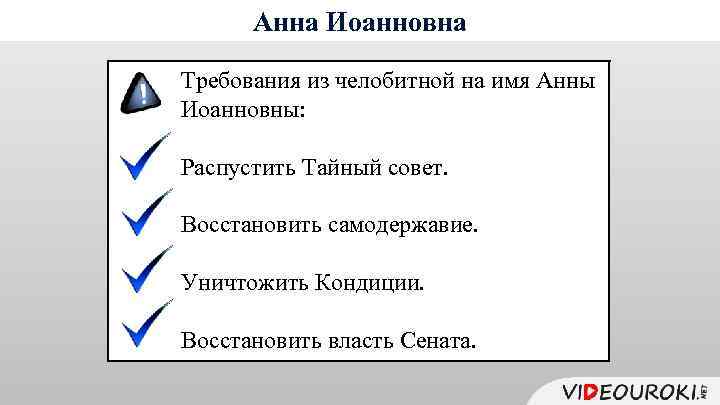 Анна Иоанновна

Требования из челобитной на имя Анны Иоанновны:

Распустить Тайный совет.

Восстановить самодержавие.

Уничтожить Кондиции.

Восстановить власть Сената.

VIDEOUROKI.NET